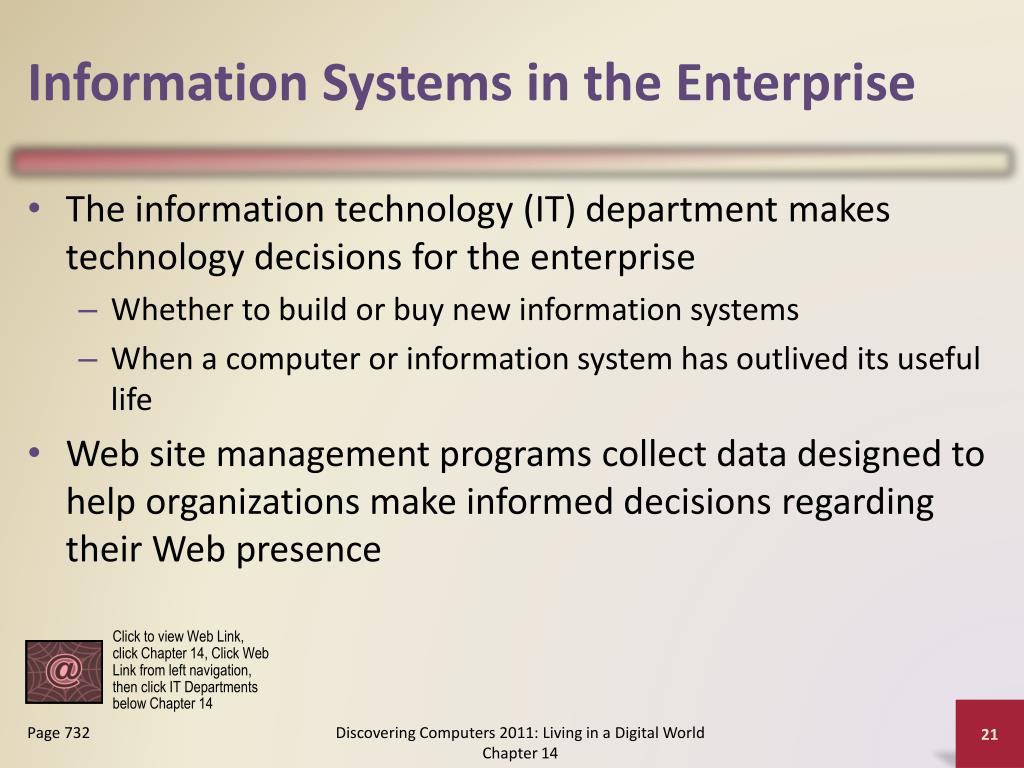 Information Systems in the Enterprise

• The information technology (IT) department makes technology decisions for the enterprise
– Whether to build or buy new information systems
– When a computer or information system has outlived its useful life

• Web site management programs collect data designed to help organizations make informed decisions regarding their Web presence

@

Click to view Web Link, click Chapter 14, Click Web Link from left navigation, then click IT Departments below Chapter 14

Page 732

Discovering Computers 2011: Living in a Digital World Chapter 14

21